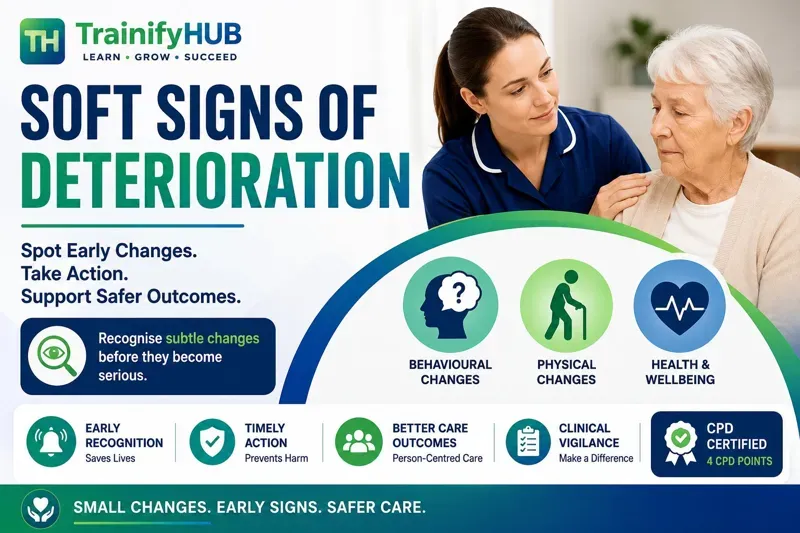 TH TrainifyHUB
LEARN • GROW • SUCCEED

SOFT SIGNS OF DETERIORATION

Spot Early Changes.
Take Action.
Support Safer Outcomes.

Recognise subtle changes before they become serious.

BEHAVIOURAL CHANGES

PHYSICAL CHANGES

HEALTH & WELLBEING

EARLY RECOGNITION
Saves Lives

TIMELY ACTION
Prevents Harm

BETTER CARE OUTCOMES
Person-Centred Care

CLINICAL VIGILANCE
Make a Difference

CPD CERTIFIED
4 CPD POINTS

SMALL CHANGES. EARLY SIGNS. SAFER CARE.